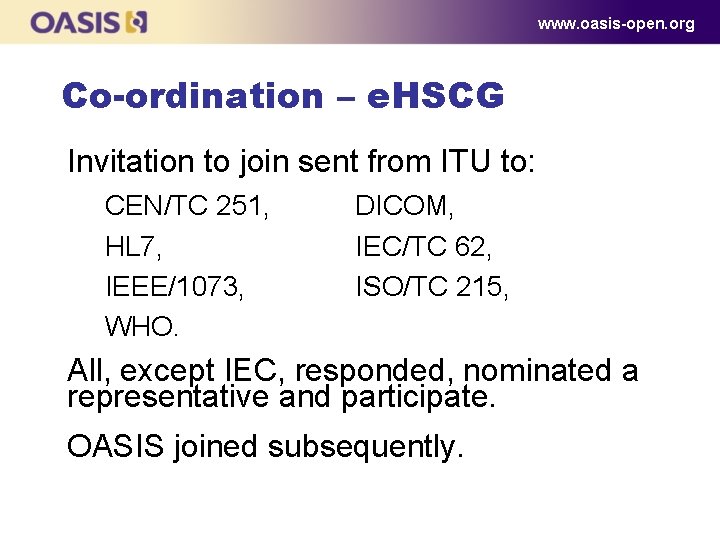 OASIS

www.oasis-open.org

Co-ordination – eHSCG

Invitation to join sent from ITU to:

CEN/TC 251,
HL7,
IEEE/1073,
WHO.

DICOM,
IEC/TC 62,
ISO/TC 215,

All, except IEC, responded, nominated a representative and participate.

OASIS joined subsequently.